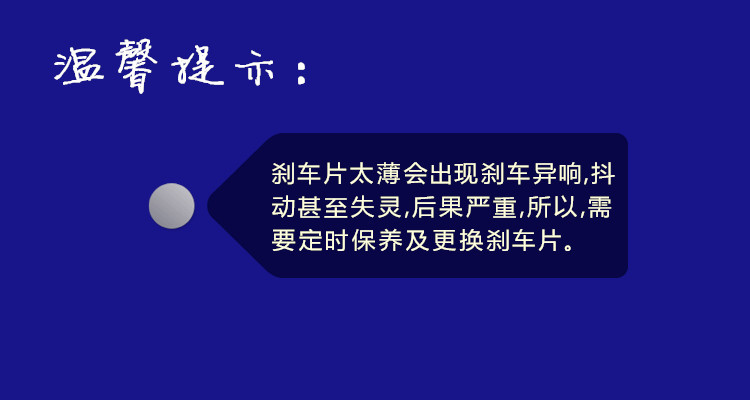 温馨提示：

刹车片太薄会出现刹车异响,抖动甚至失灵,后果严重,所以,需要定时保养及更换刹车片。